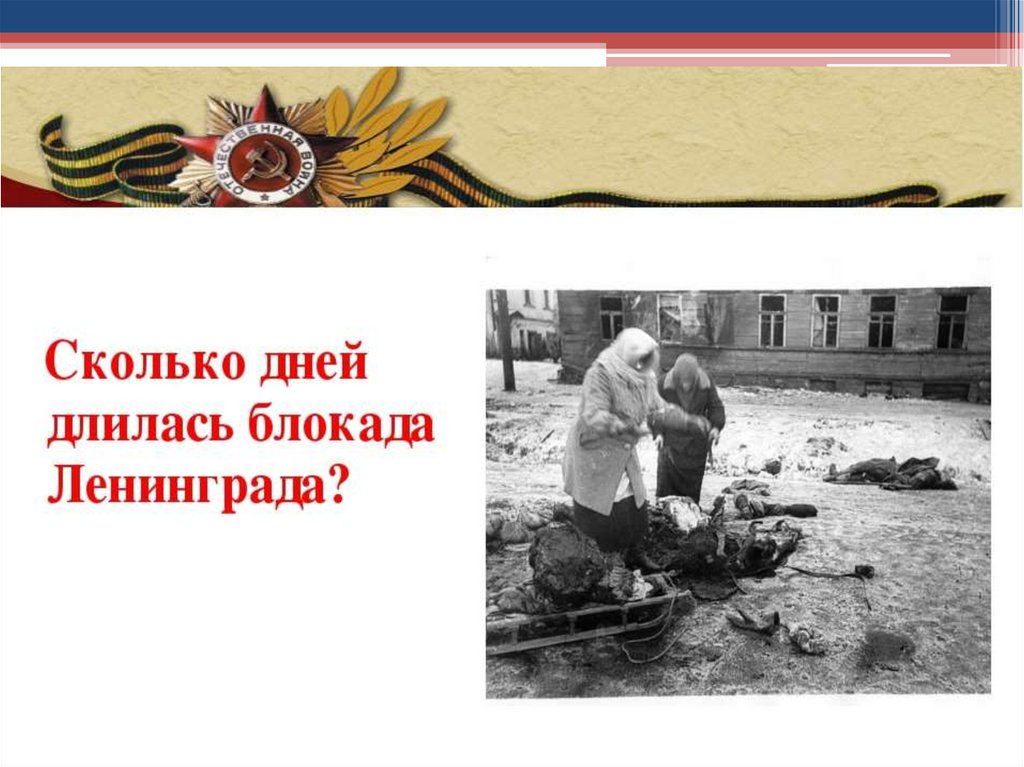 ОТЕЧЕСТВЕННАЯ ВОЙНА

Сколько дней длилась блокада Ленинграда?